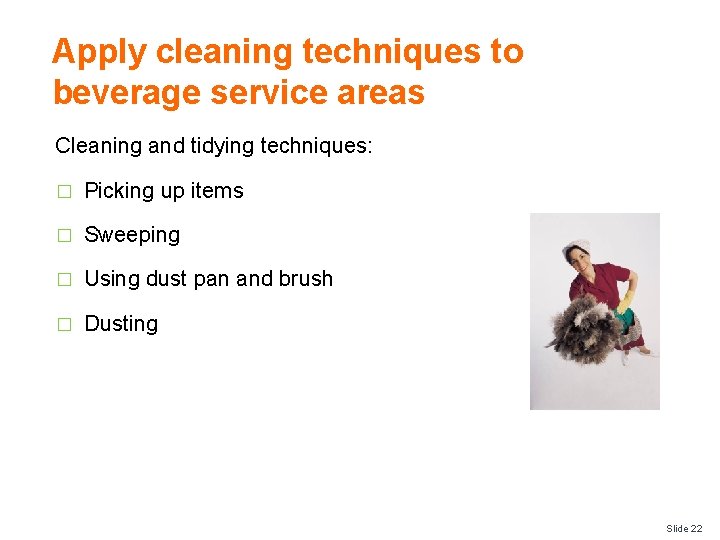 Apply cleaning techniques to beverage service areas

Cleaning and tidying techniques:

□ Picking up items

□ Sweeping

□ Using dust pan and brush

□ Dusting

Slide 22